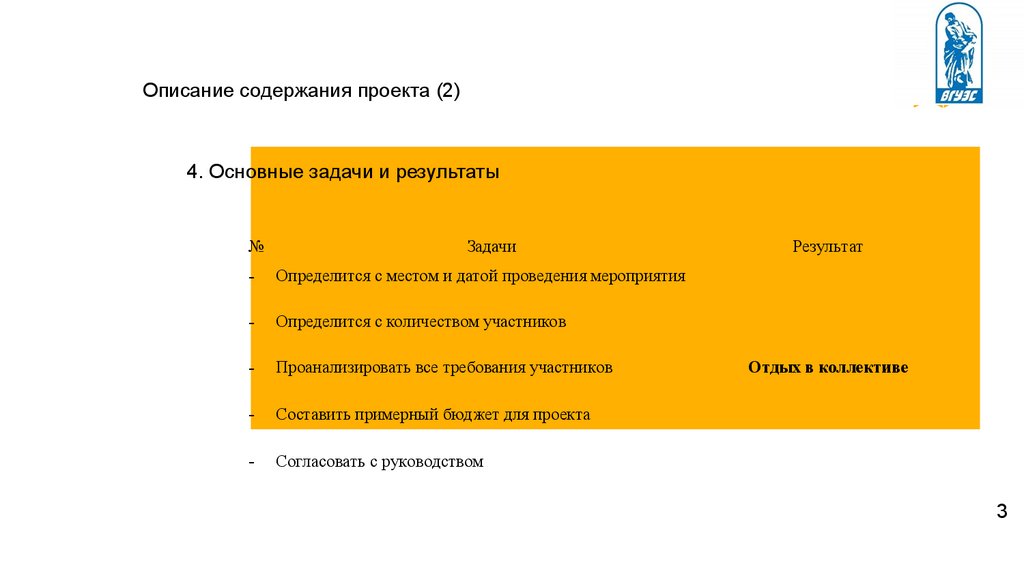 ВГУЭС

Описание содержания проекта (2)

4. Основные задачи и результаты

| № | Задачи | Результат |
|---|---|---|
| - | Определится с местом и датой проведения мероприятия | |
| - | Определится с количеством участников | |
| - | Проанализировать все требования участников | **Отдых в коллективе** |
| - | Составить примерный бюджет для проекта | |
| - | Согласовать с руководством | |

3